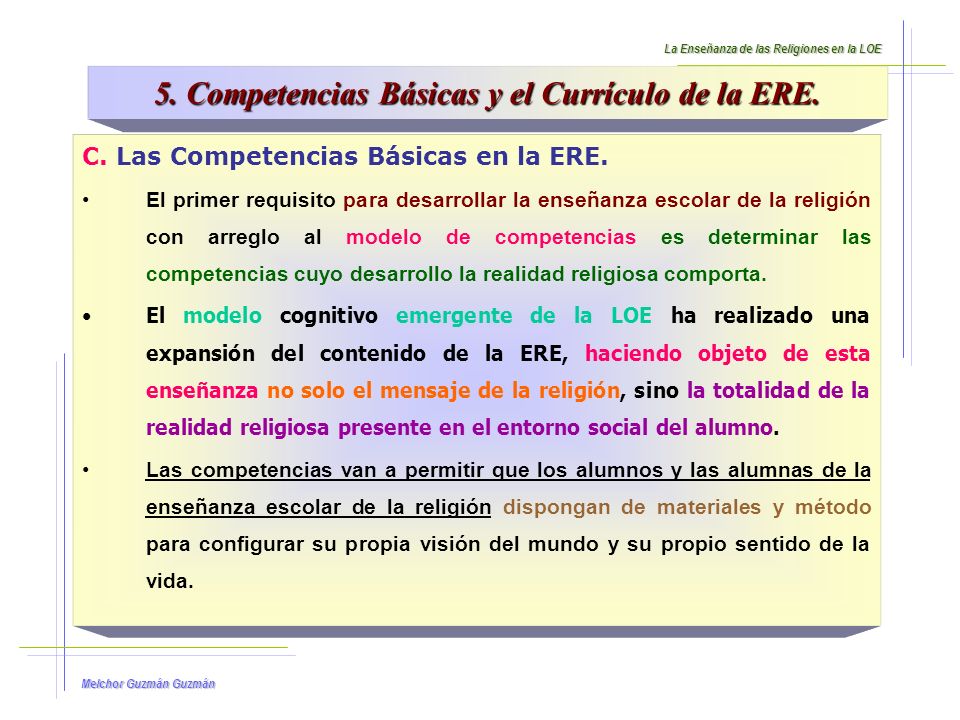 La Enseñanza de las Religiones en la LOE

5. Competencias Básicas y el Currículo de la ERE.

C. Las Competencias Básicas en la ERE.

• El primer requisito para desarrollar la enseñanza escolar de la religión con arreglo al modelo de competencias es determinar las competencias cuyo desarrollo la realidad religiosa comporta.

• El modelo cognitivo emergente de la LOE ha realizado una expansión del contenido de la ERE, haciendo objeto de esta enseñanza no solo el mensaje de la religión, sino la totalidad de la realidad religiosa presente en el entorno social del alumno.

• Las competencias van a permitir que los alumnos y las alumnas de la enseñanza escolar de la religión dispongan de materiales y método para configurar su propia visión del mundo y su propio sentido de la vida.

Melchor Guzmán Guzmán